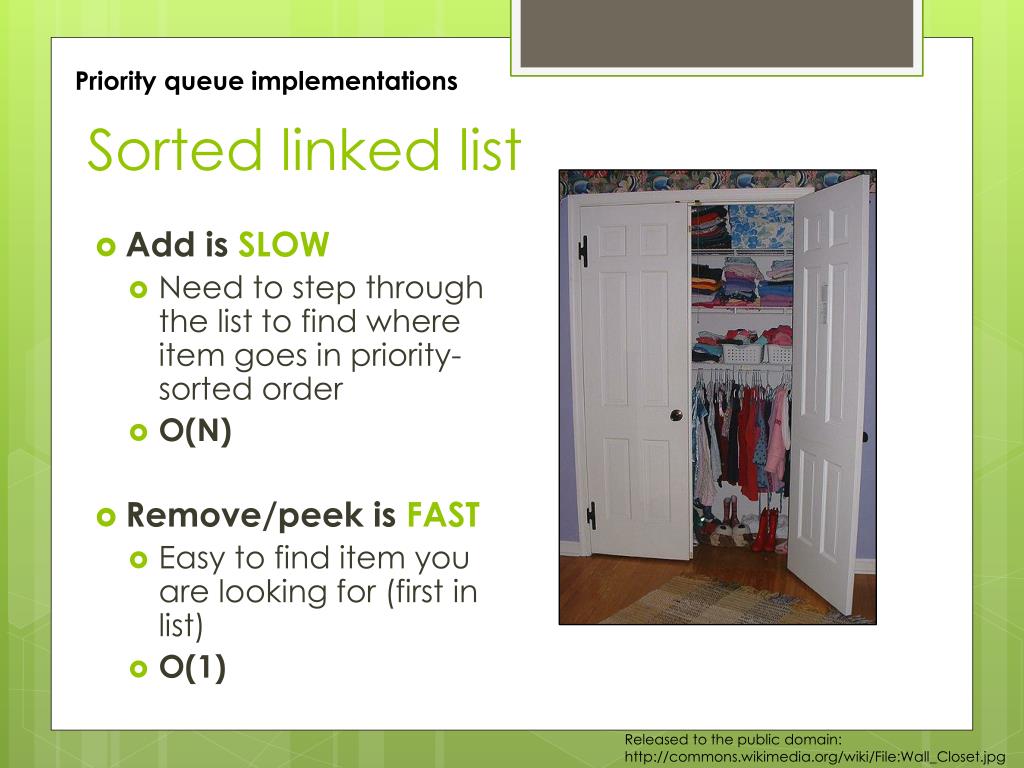 Priority queue implementations

Sorted linked list

Add is SLOW

Need to step through the list to find where item goes in priority-sorted order

O(N)

Remove/peek is FAST

Easy to find item you are looking for (first in list)

O(1)

Released to the public domain:
http://commons.wikimedia.org/wiki/File:Wall_Closet.jpg